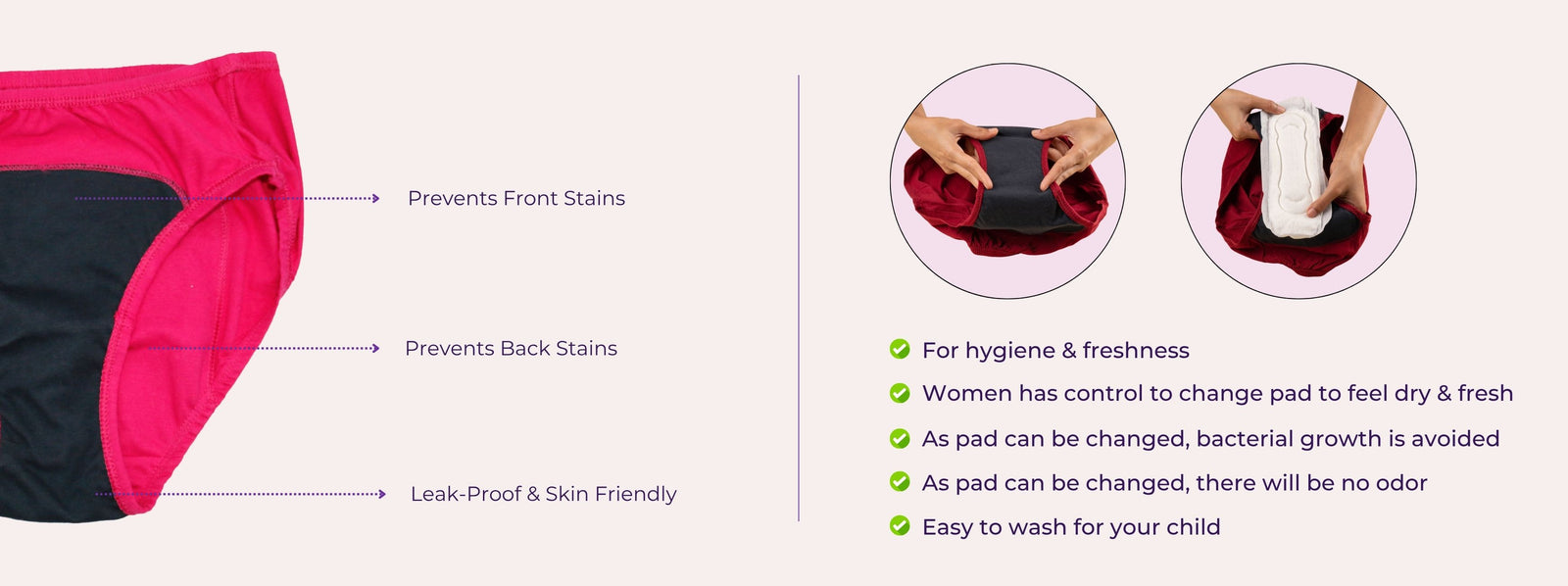 Prevents Front Stains

Prevents Back Stains

Leak-Proof & Skin Friendly

For hygiene & freshness

Women has control to change pad to feel dry & fresh

As pad can be changed, bacterial growth is avoided

As pad can be changed, there will be no odor

Easy to wash for your child